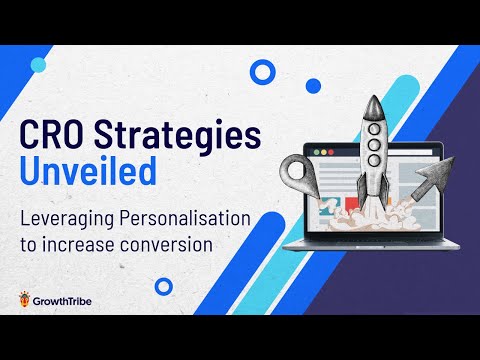 CRO Strategies Unveiled

Leveraging Personalisation to increase conversion

GrowthTribe